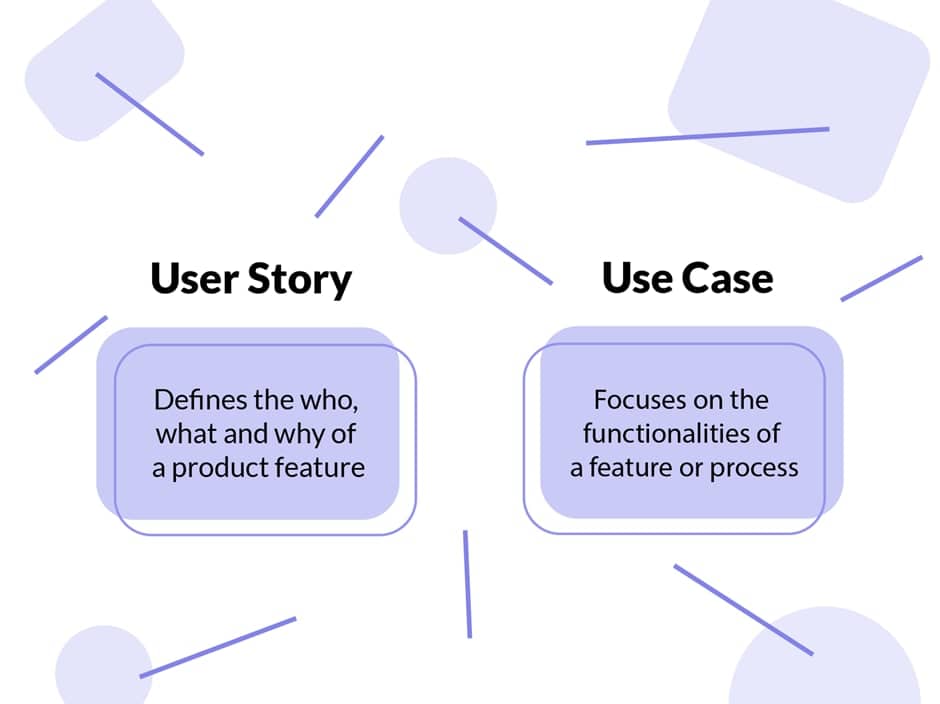 User Story

Defines the who, what and why of a product feature

Use Case

Focuses on the functionalities of a feature or process